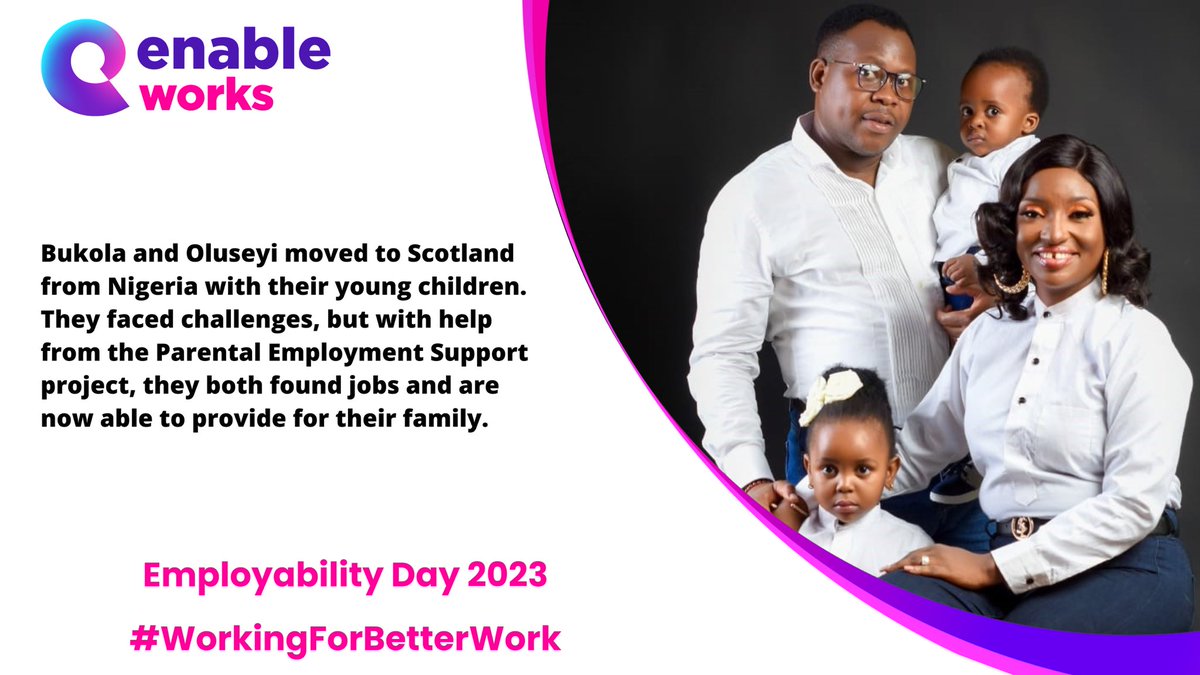 enable
works

Bukola and Oluseyi moved to Scotland from Nigeria with their young children. They faced challenges, but with help from the Parental Employment Support project, they both found jobs and are now able to provide for their family.

Employability Day 2023

#WorkingForBetterWork